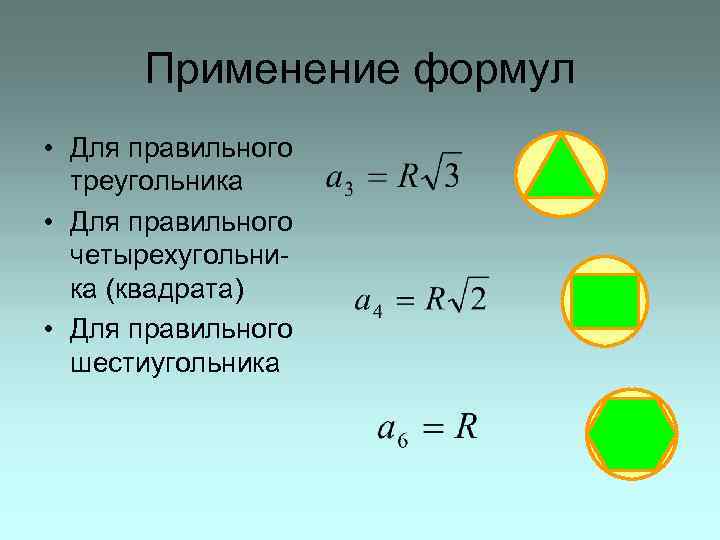 Применение формул

• Для правильного треугольника

• Для правильного четырехугольника (квадрата)

• Для правильного шестиугольника

$a_3 = R\sqrt{3}$

$a_4 = R\sqrt{2}$

$a_6 = R$